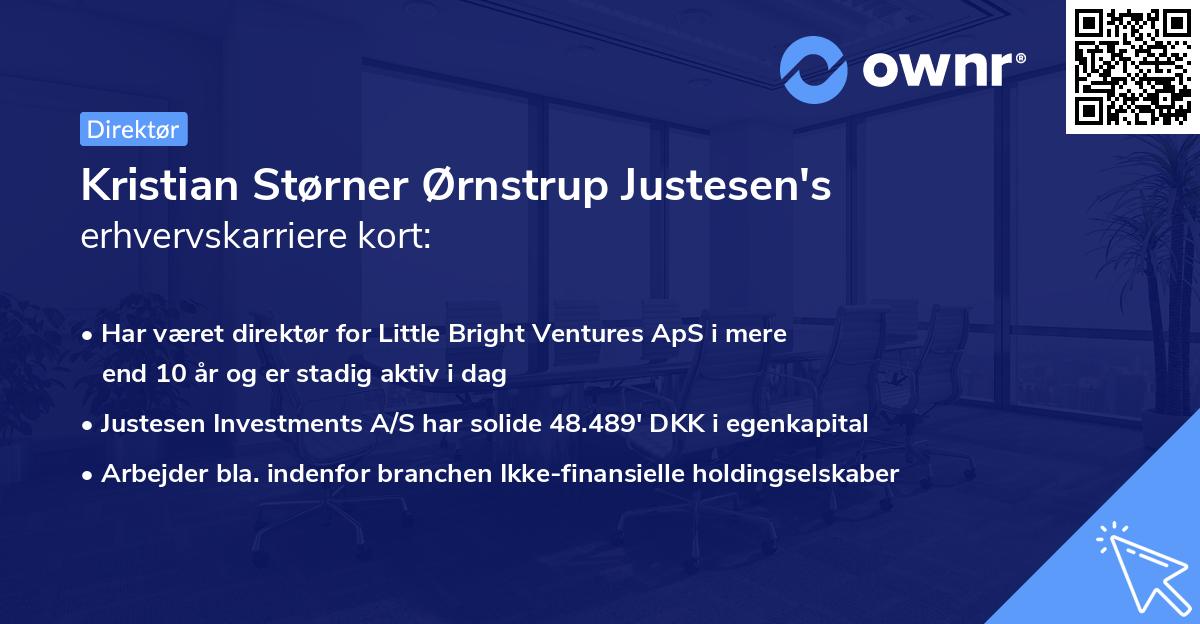 ownr®

Direktør

Kristian Størner Ørnstrup Justesen's erhvervskarriere kort:

• Har været direktør for Little Bright Ventures ApS i mere end 10 år og er stadig aktiv i dag

• Justesen Investments A/S har solide 48.489' DKK i egenkapital

• Arbejder bla. indenfor branchen Ikke-finansielle holdingselskaber